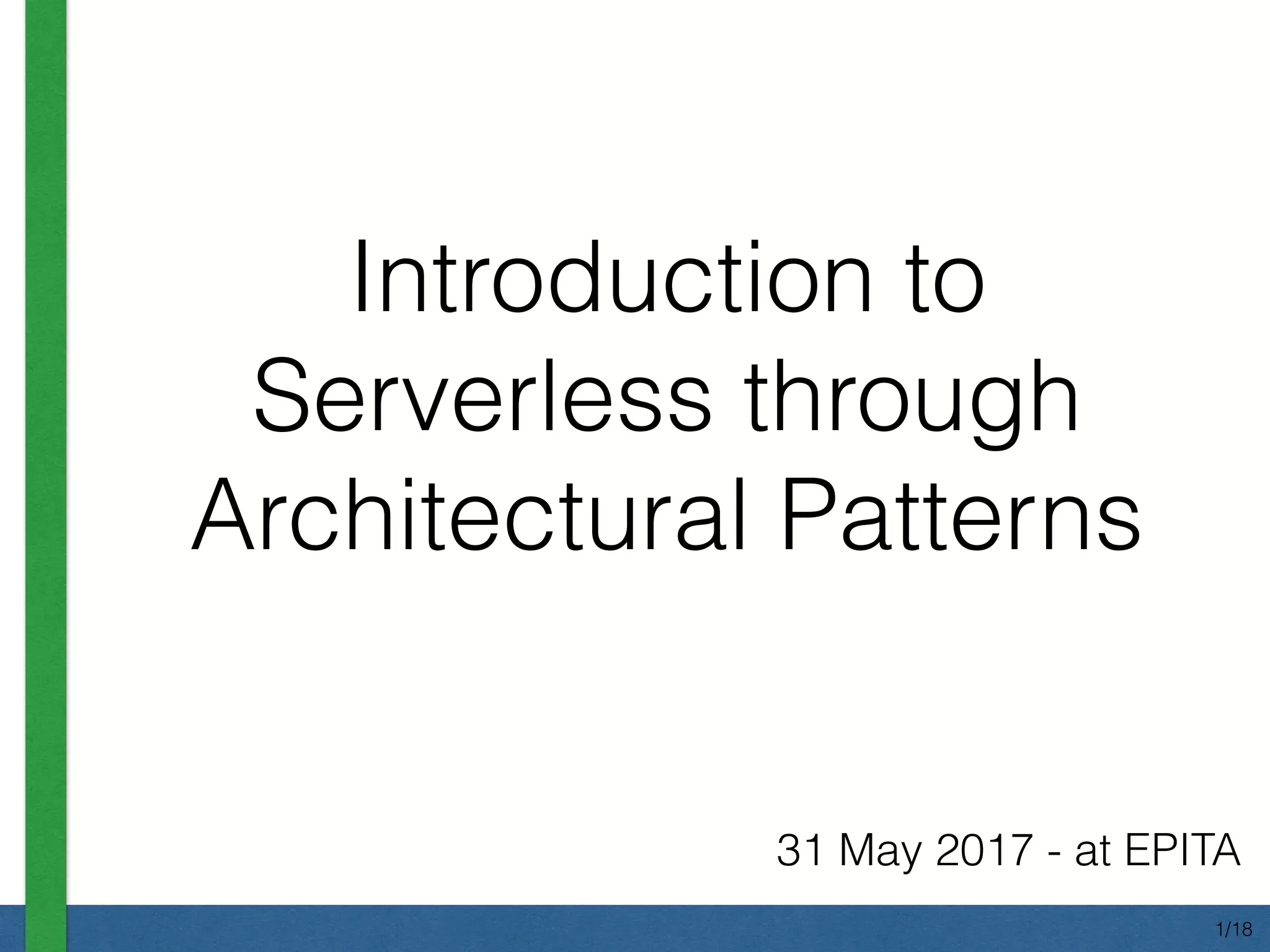 Introduction to Serverless through Architectural Patterns

31 May 2017 - at EPITA

1/18